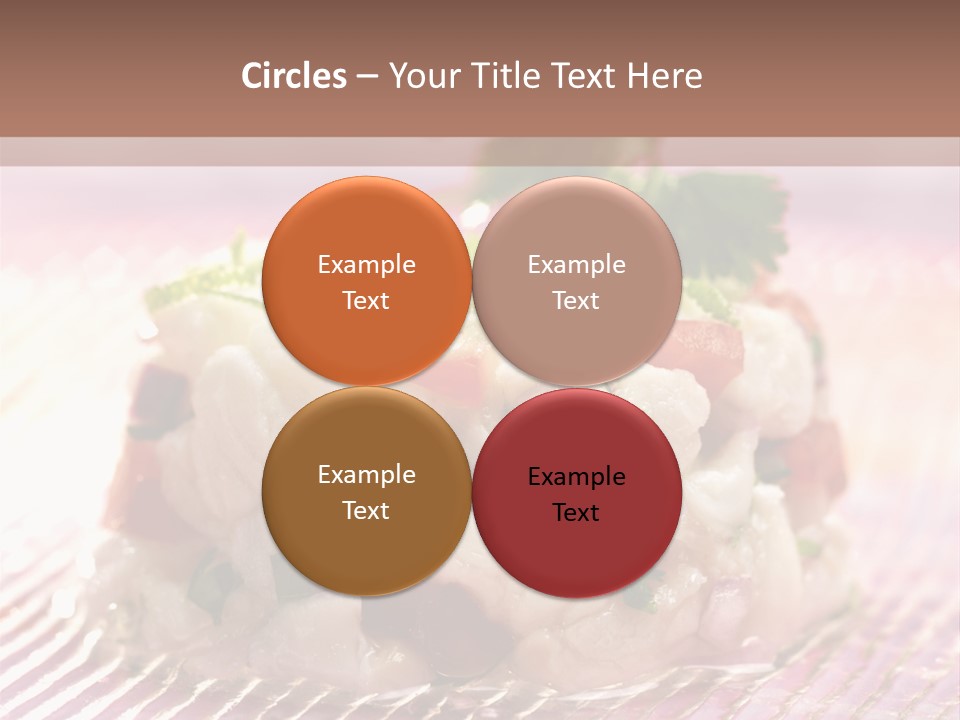 Circles – Your Title Text Here

Example Text

Example Text

Example Text

Example Text